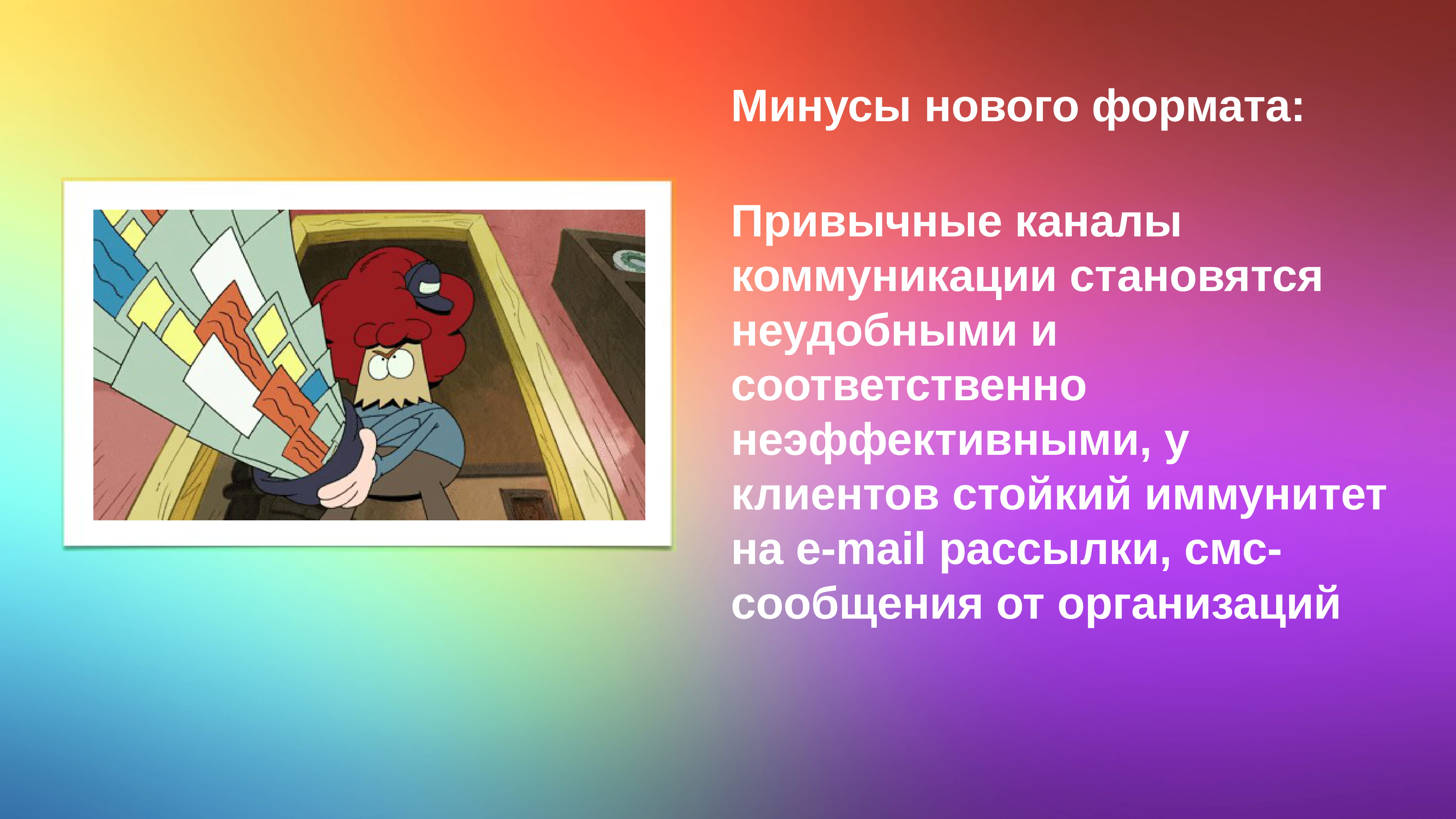 Минусы нового формата:

Привычные каналы коммуникации становятся неудобными и соответственно неэффективными, у клиентов стойкий иммунитет на e-mail рассылки, смс-сообщения от организаций